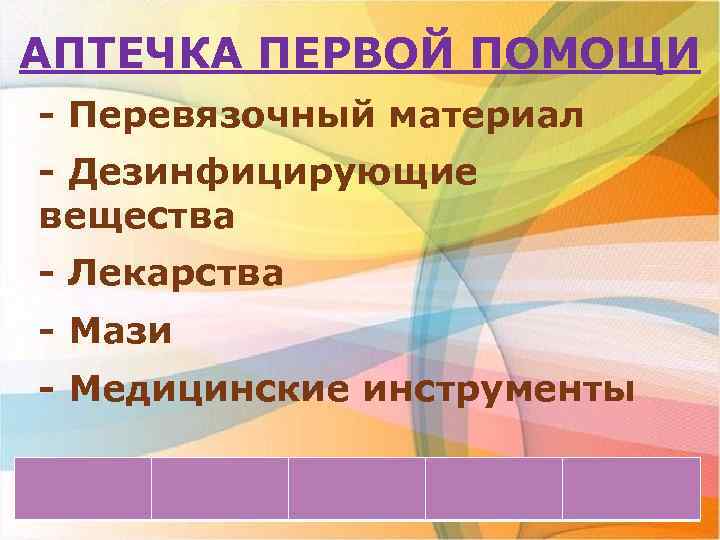 АПТЕЧКА ПЕРВОЙ ПОМОЩИ

- Перевязочный материал

- Дезинфицирующие вещества

- Лекарства

- Мази

- Медицинские инструменты